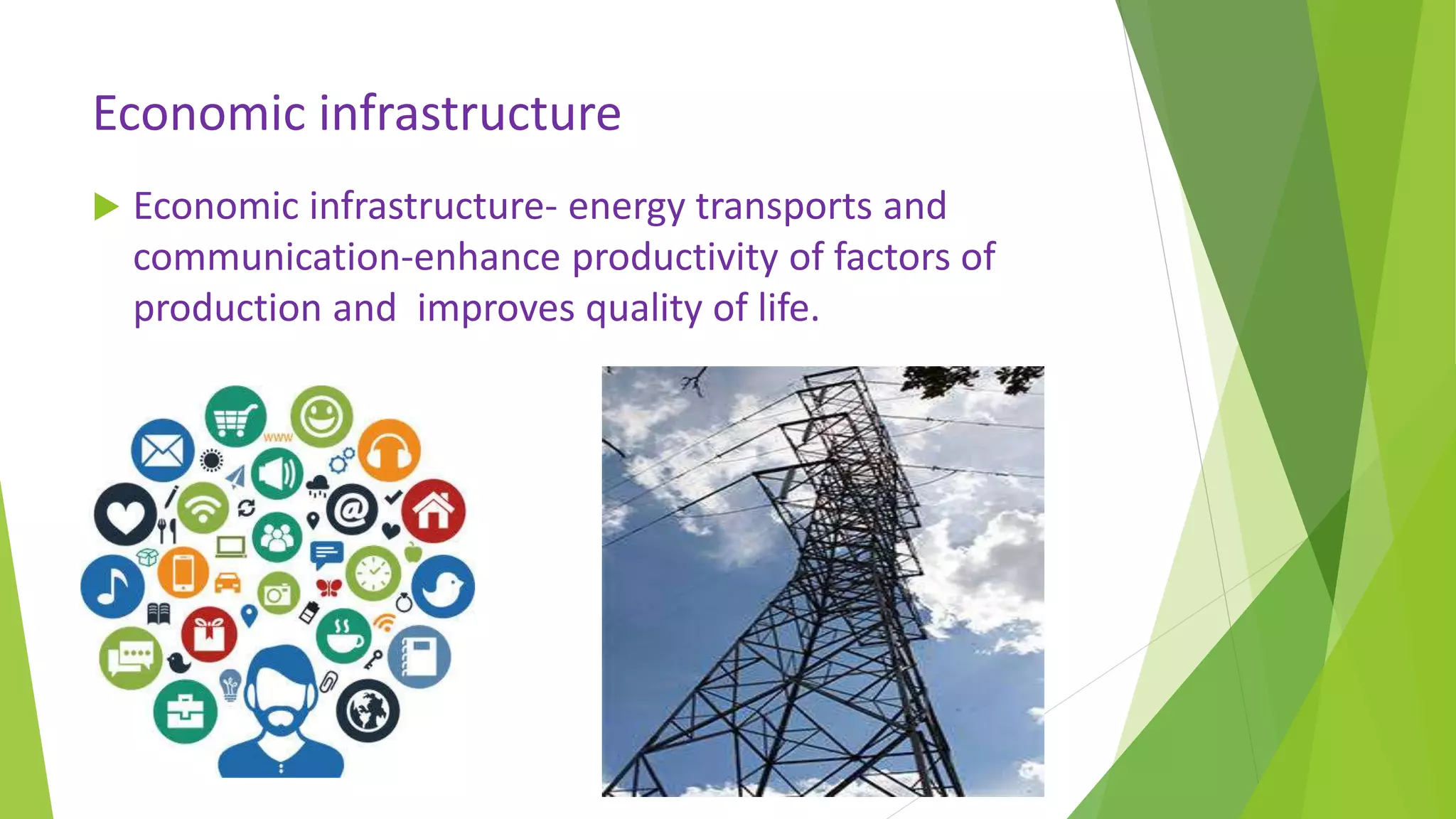 Economic infrastructure

Economic infrastructure- energy transports and communication-enhance productivity of factors of production and  improves quality of life.

www